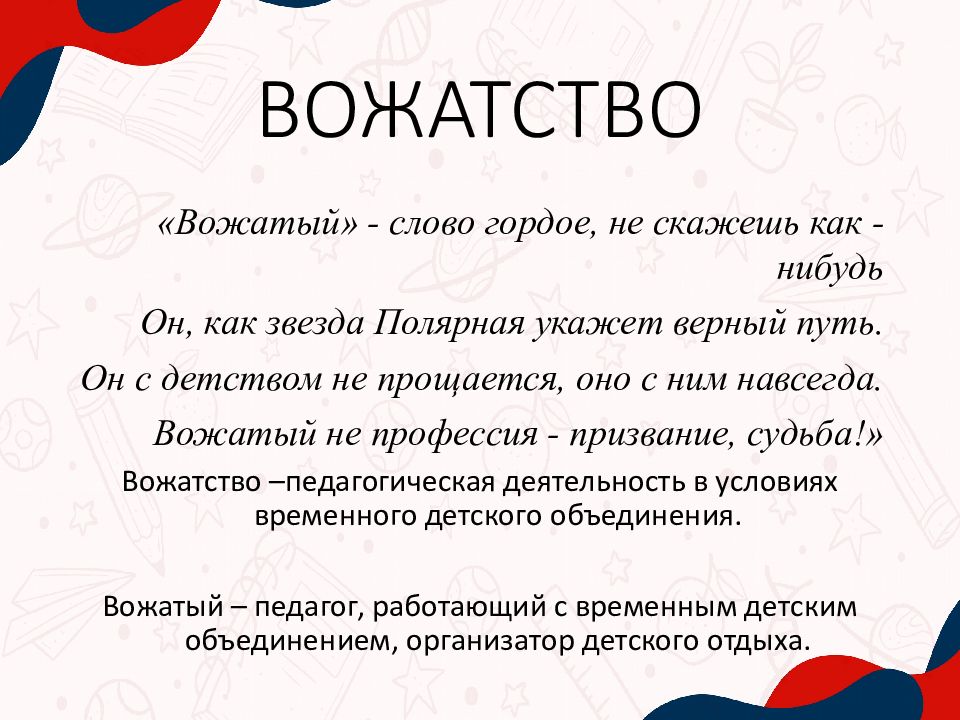 ВОЖАТСТВО

«Вожатый» - слово гордое, не скажешь как - нибудь

Он, как звезда Полярная укажет верный путь.

Он с детством не прощается, оно с ним навсегда.

Вожатый не профессия - призвание, судьба!»

Вожатство –педагогическая деятельность в условиях временного детского объединения.

Вожатый – педагог, работающий с временным детским объединением, организатор детского отдыха.